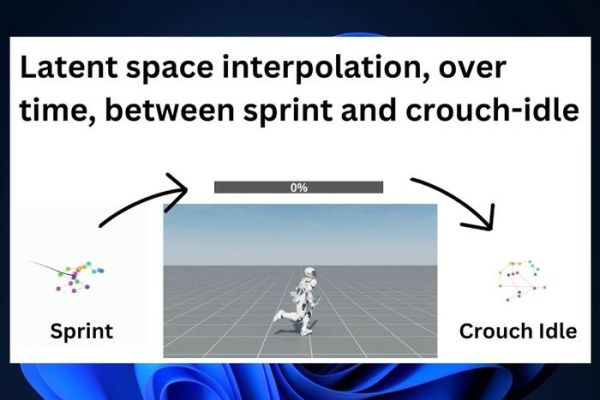 Latent space interpolation, over time, between sprint and crouch-idle

0%

Sprint

Crouch Idle